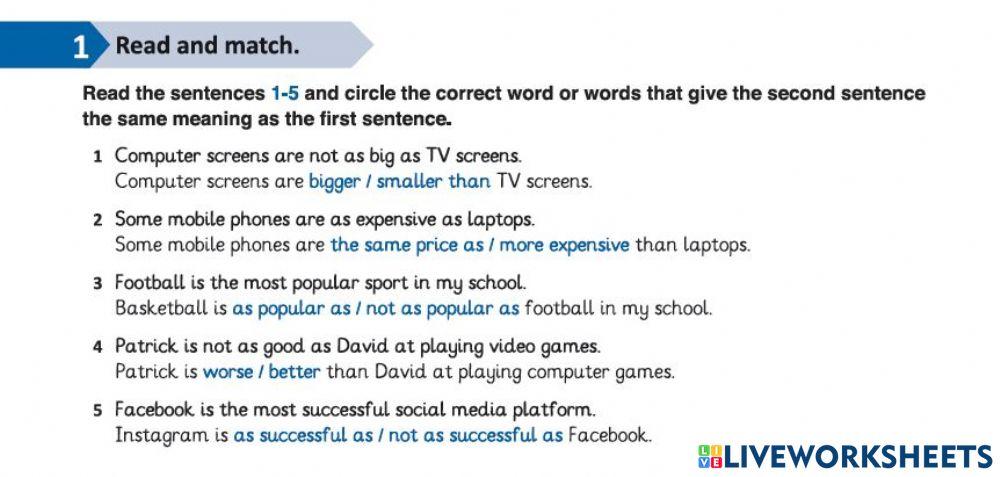 1 Read and match.

Read the sentences 1-5 and circle the correct word or words that give the second sentence the same meaning as the first sentence.

1 Computer screens are not as big as TV screens.
Computer screens are bigger / smaller than TV screens.

2 Some mobile phones are as expensive as laptops.
Some mobile phones are the same price as / more expensive than laptops.

3 Football is the most popular sport in my school.
Basketball is as popular as / not as popular as football in my school.

4 Patrick is not as good as David at playing video games.
Patrick is worse / better than David at playing computer games.

5 Facebook is the most successful social media platform.
Instagram is as successful as / not as successful as Facebook.

LIVEWORKSHEETS